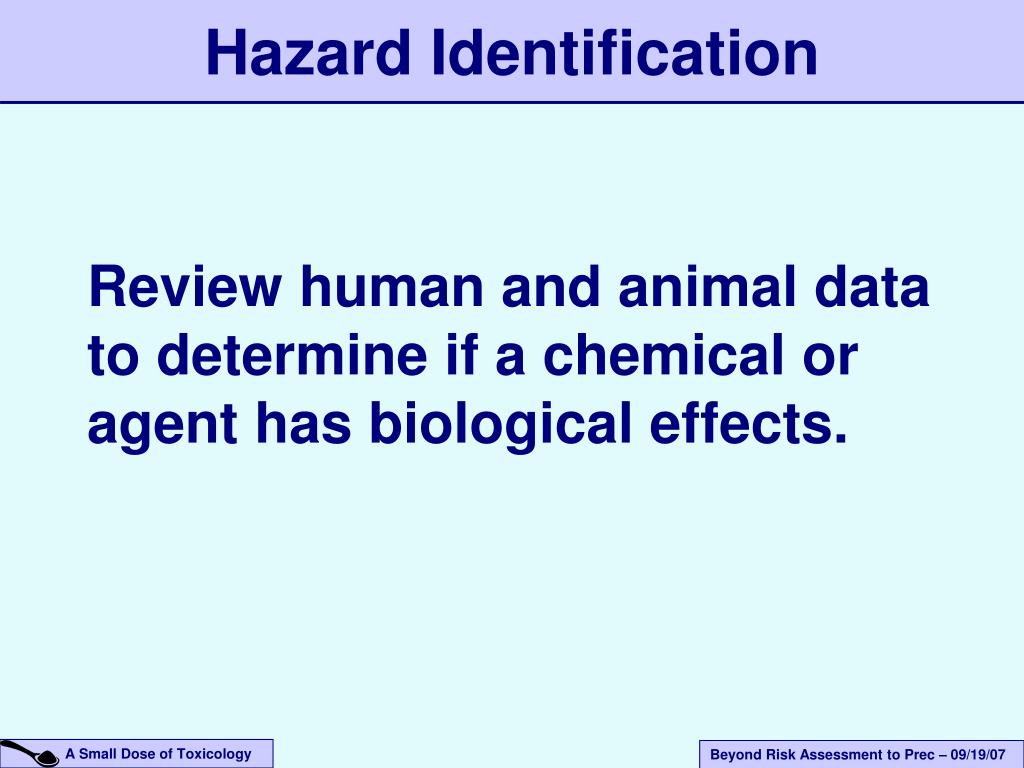 Hazard Identification

Review human and animal data to determine if a chemical or agent has biological effects.

A Small Dose of Toxicology

Beyond Risk Assessment to Prec – 09/19/07